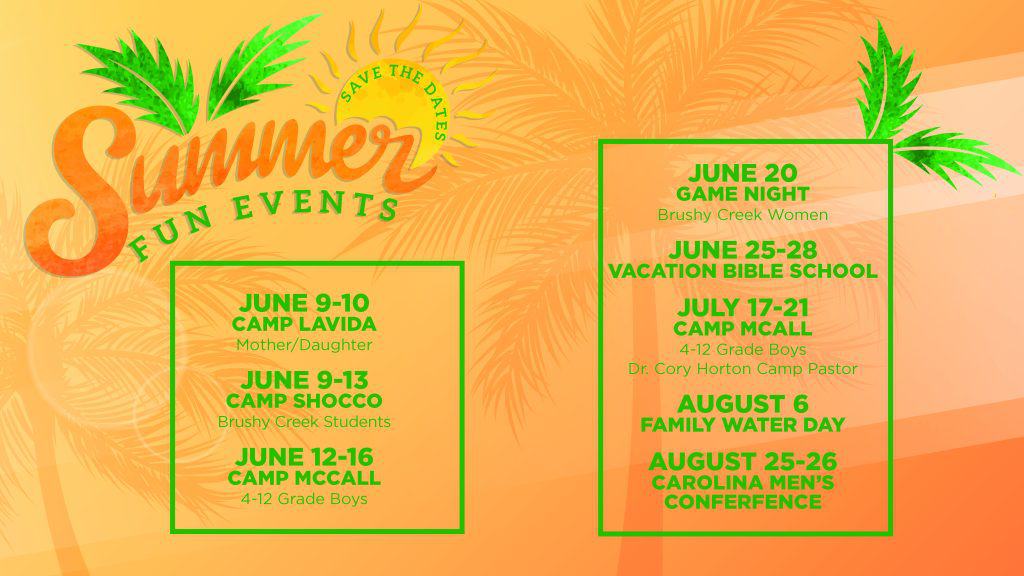 SAVE THE DATES

Summer

FUN EVENTS

JUNE 9-10
CAMP LAVIDA
Mother/Daughter

JUNE 9-13
CAMP SHOCCO
Brushy Creek Students

JUNE 12-16
CAMP MCCALL
4-12 Grade Boys

JUNE 20
GAME NIGHT
Brushy Creek Women

JUNE 25-28
VACATION BIBLE SCHOOL

JULY 17-21
CAMP MCALL
4-12 Grade Boys
Dr. Cory Horton Camp Pastor

AUGUST 6
FAMILY WATER DAY

AUGUST 25-26
CAROLINA MEN'S
CONFERFENCE